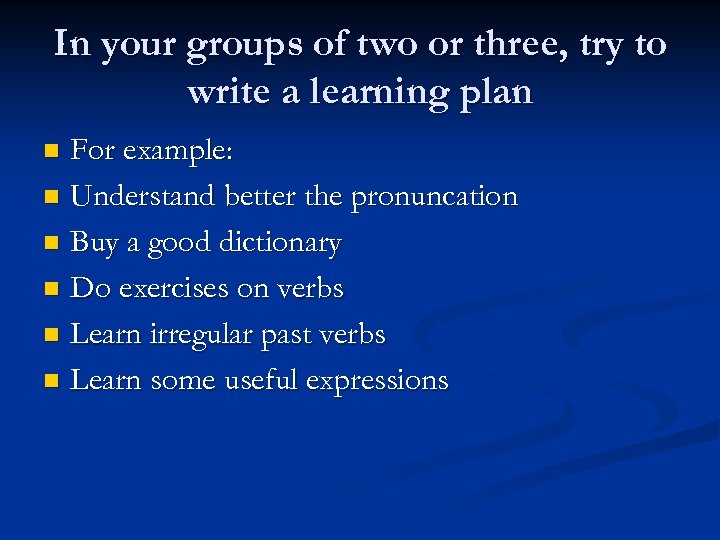 In your groups of two or three, try to write a learning plan

- For example:
- Understand better the pronuncation
- Buy a good dictionary
- Do exercises on verbs
- Learn irregular past verbs
- Learn some useful expressions